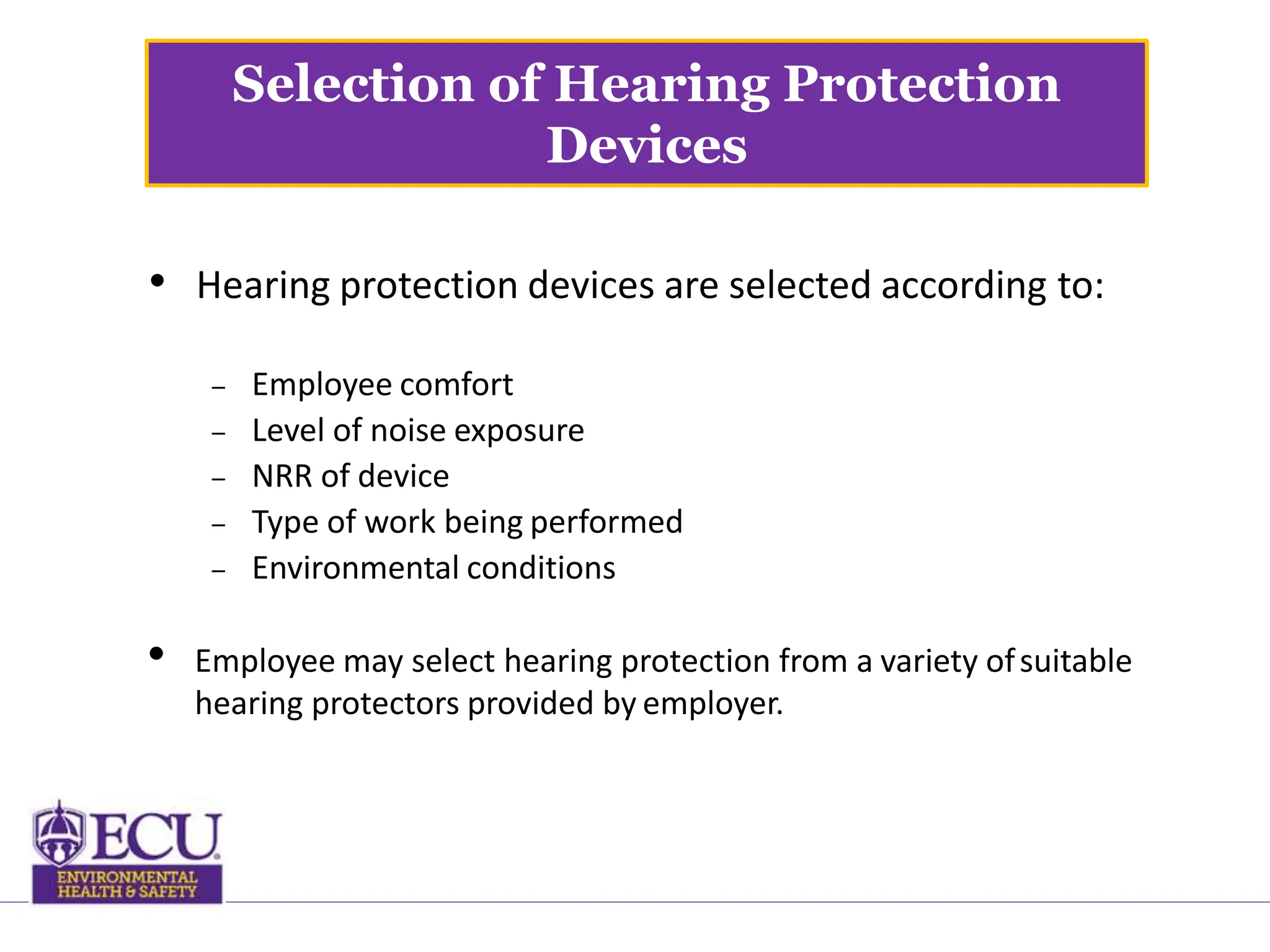 Selection of Hearing Protection Devices

• Hearing protection devices are selected according to:

– Employee comfort
– Level of noise exposure
– NRR of device
– Type of work being performed
– Environmental conditions

• Employee may select hearing protection from a variety of suitable hearing protectors provided by employer.

ECU
ENVIRONMENTAL HEALTH & SAFETY